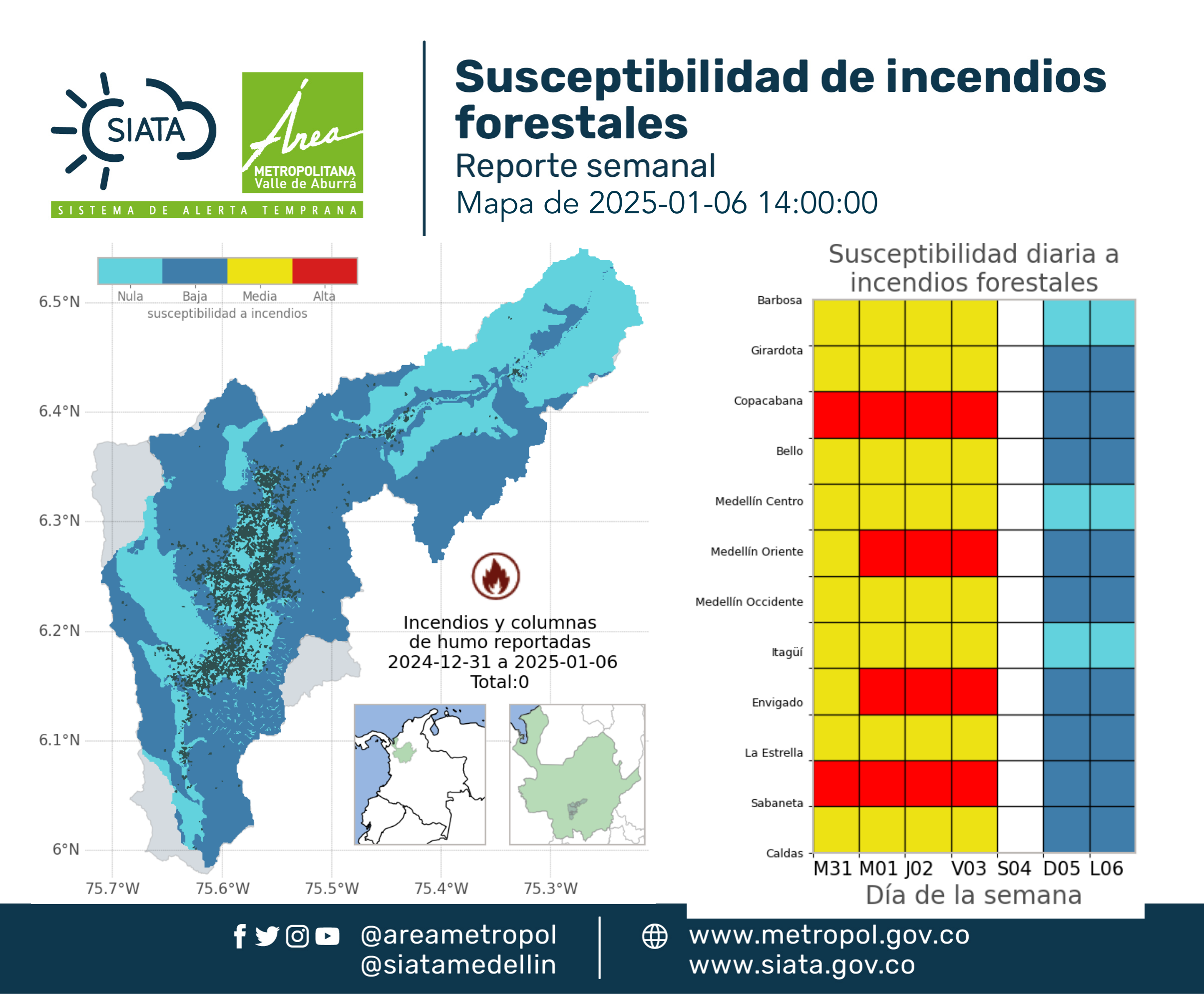 SIATA

Área METROPOLITANA Valle de Aburrá

SISTEMA DE ALERTA TEMPRANA

Susceptibilidad de incendios forestales
Reporte semanal
Mapa de 2025-01-06 14:00:00

Nula Baja Media Alta
susceptibilidad a incendios

6.5°N
6.4°N
6.3°N
6.2°N
6.1°N
6°N

75.7°W 75.6°W 75.5°W 75.4°W 75.3°W

Incendios y columnas de humo reportadas
2024-12-31 a 2025-01-06
Total:0

Susceptibilidad diaria a incendios forestales

Barbosa
Girardota
Copacabana
Bello
Medellín Centro
Medellín Oriente
Medellín Occidente
Itagüí
Envigado
La Estrella
Sabaneta
Caldas

M31 M01 J02 V03 S04 D05 L06
Día de la semana

@areametropol
@siatamedellin

www.metropol.gov.co
www.siata.gov.co